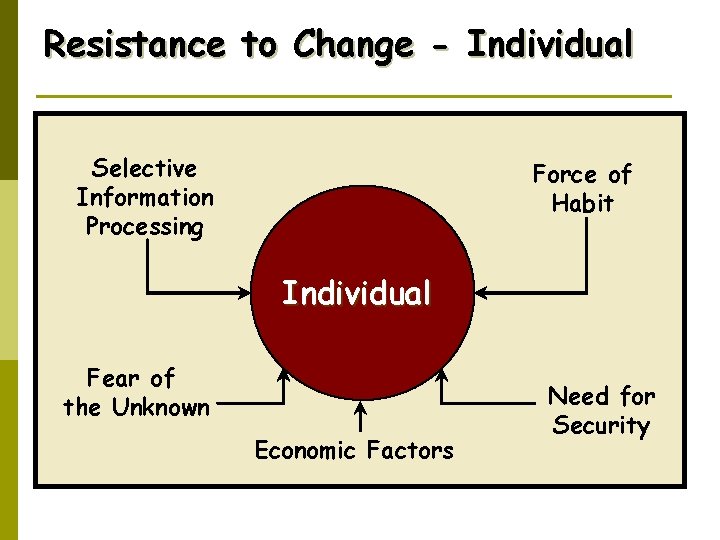 Resistance to Change - Individual

Selective Information Processing

Force of Habit

Individual

Fear of the Unknown

Need for Security

Economic Factors